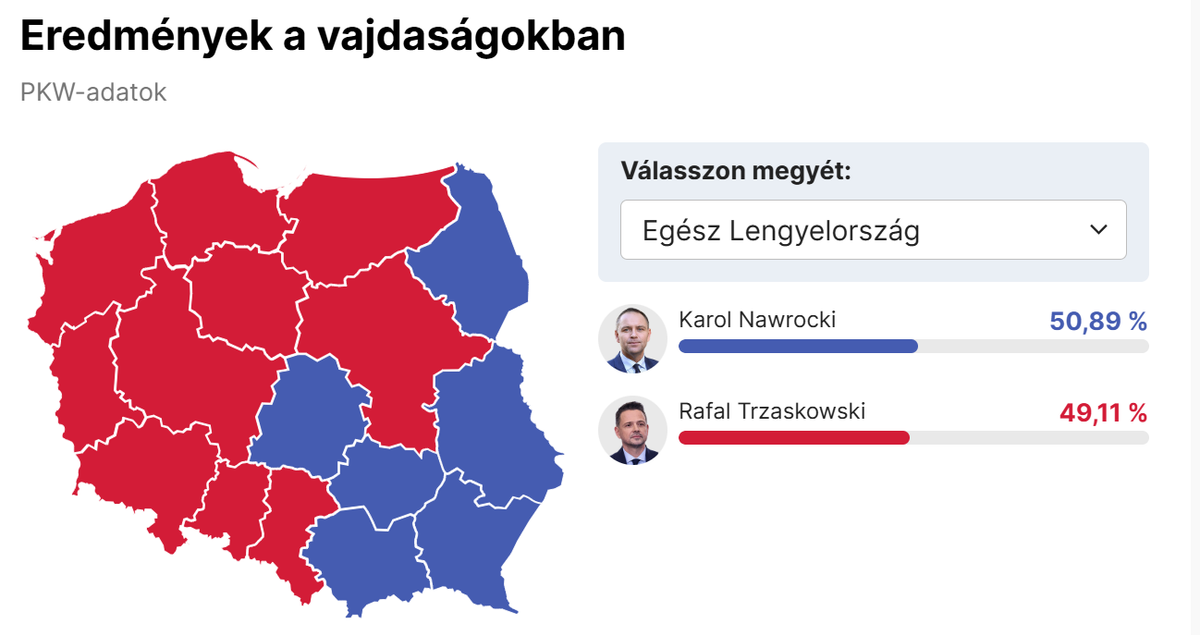 Eredmények a vajdaságokban

PKW-adatok

Válasszon megyét:

Egész Lengyelország

Karol Nawrocki 50,89 %

Rafal Trzaskowski 49,11 %